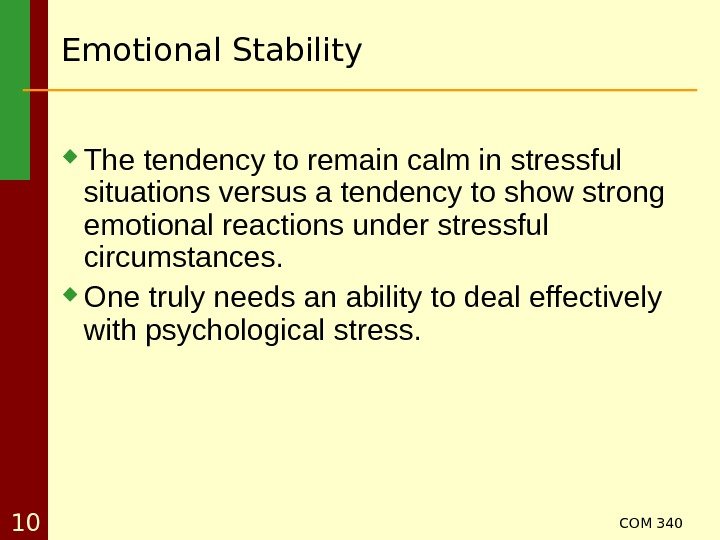 Emotional Stability

The tendency to remain calm in stressful situations versus a tendency to show strong emotional reactions under stressful circumstances.

One truly needs an ability to deal effectively with psychological stress.

10

COM 340